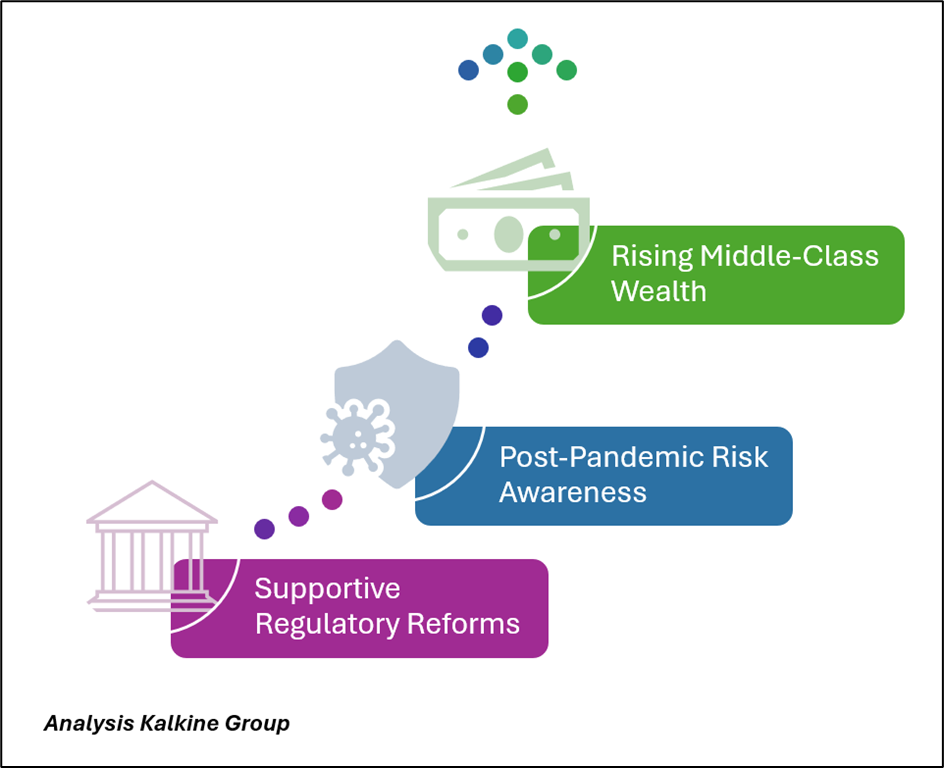 Rising Middle-Class Wealth

Post-Pandemic Risk Awareness

Supportive Regulatory Reforms

Analysis Kalkine Group